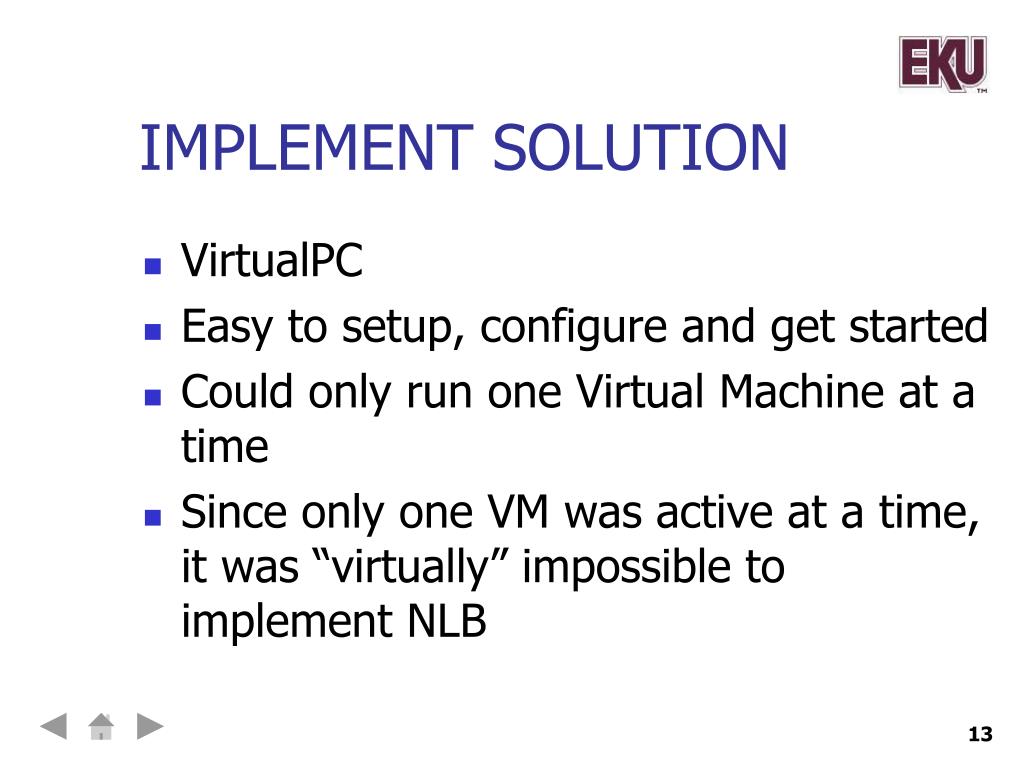 EKU™

IMPLEMENT SOLUTION

- VirtualPC
- Easy to setup, configure and get started
- Could only run one Virtual Machine at a time
- Since only one VM was active at a time, it was “virtually” impossible to implement NLB

13